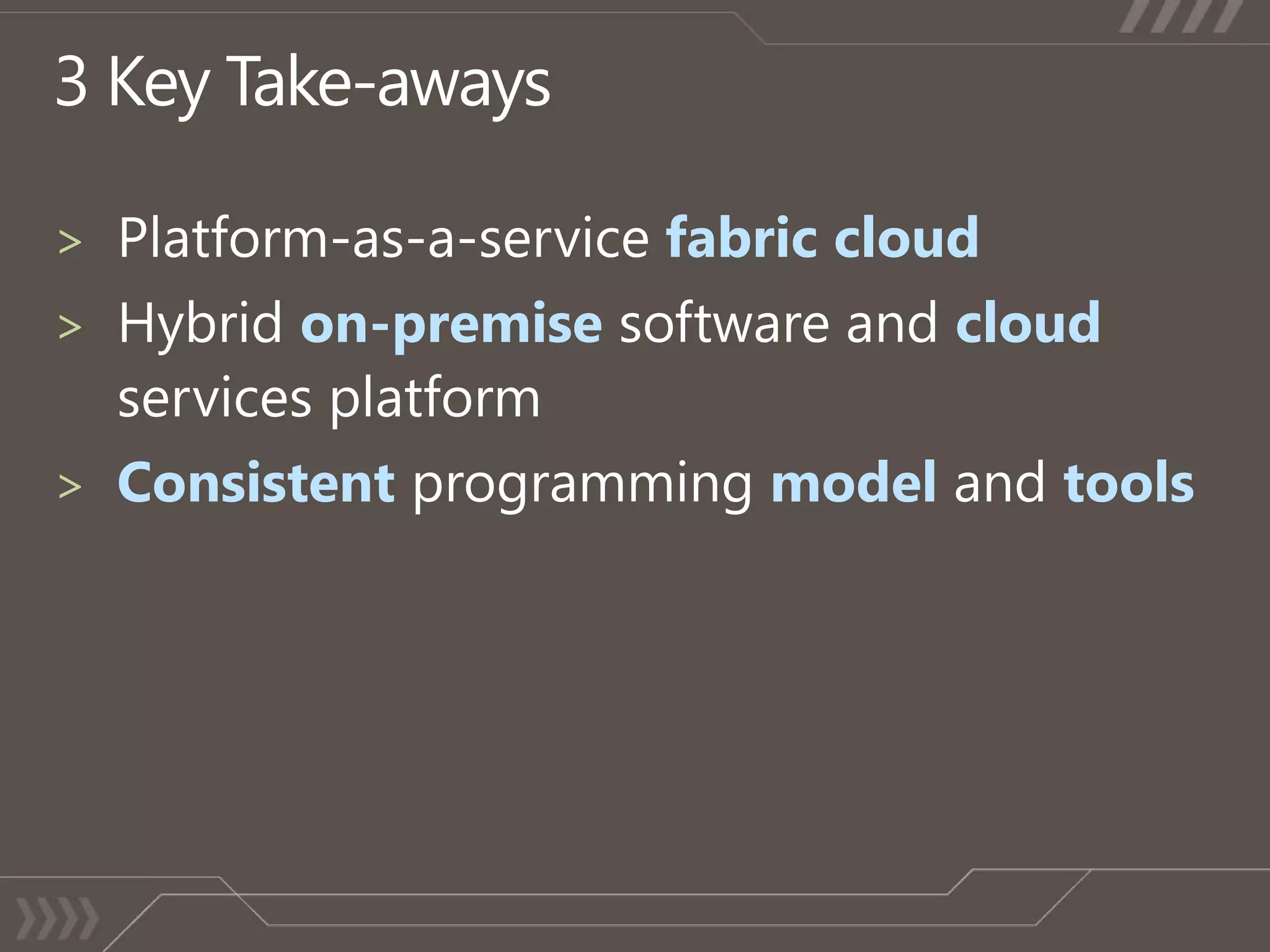 3 Key Take-aways

> Platform-as-a-service fabric cloud

> Hybrid on-premise software and cloud services platform

> Consistent programming model and tools